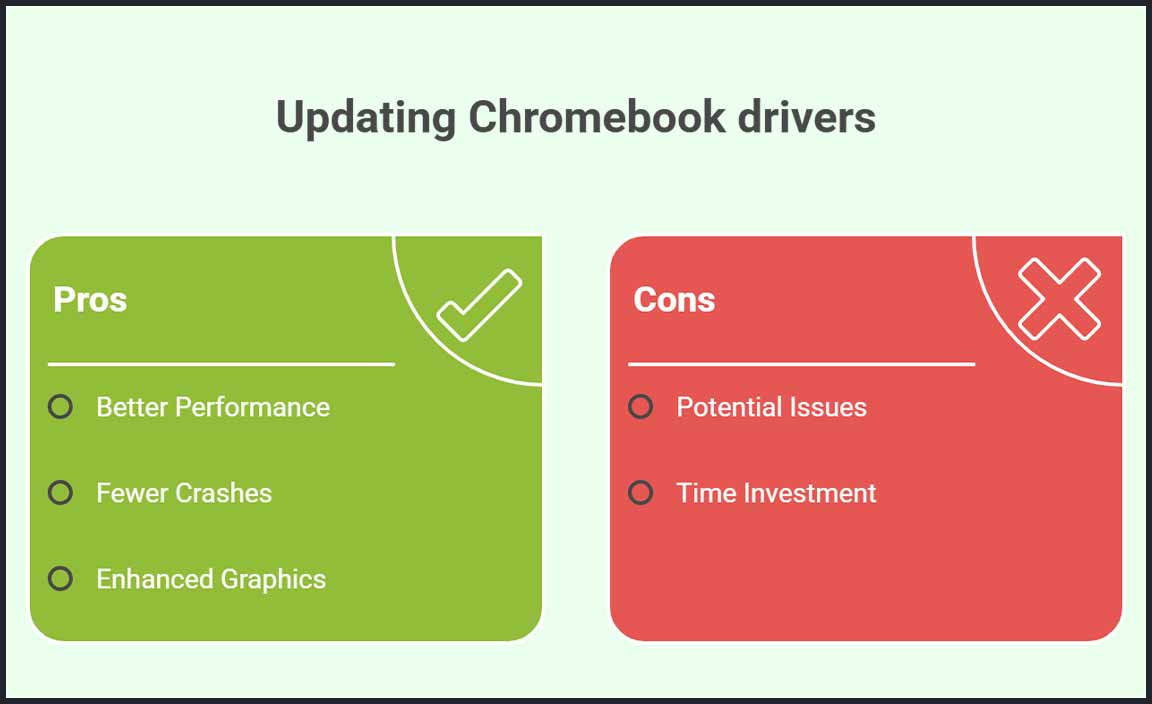 Updating Chromebook drivers

Pros

Better Performance

Fewer Crashes

Enhanced Graphics

Cons

Potential Issues

Time Investment